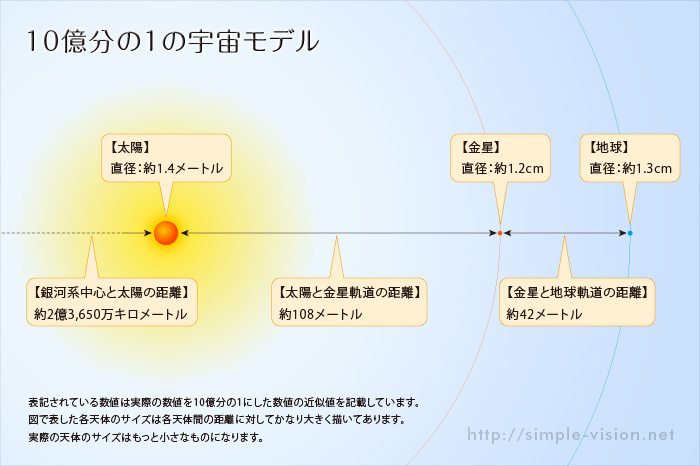 10億分の1の宇宙モデル

【太陽】
直径：約1.4メートル

【金星】
直径：約1.2cm

【地球】
直径：約1.3cm

【銀河系中心と太陽の距離】
約2億3,650万キロメートル

【太陽と金星軌道の距離】
約108メートル

【金星と地球軌道の距離】
約42メートル

表記されている数値は実際の数値を10億分の1にした数値の近似値を記載しています。
図で表した各天体のサイズは各天体間の距離に対してかなり大きく描いてあります。
実際の天体のサイズはもっと小さなものになります。

http://simple-vision.net